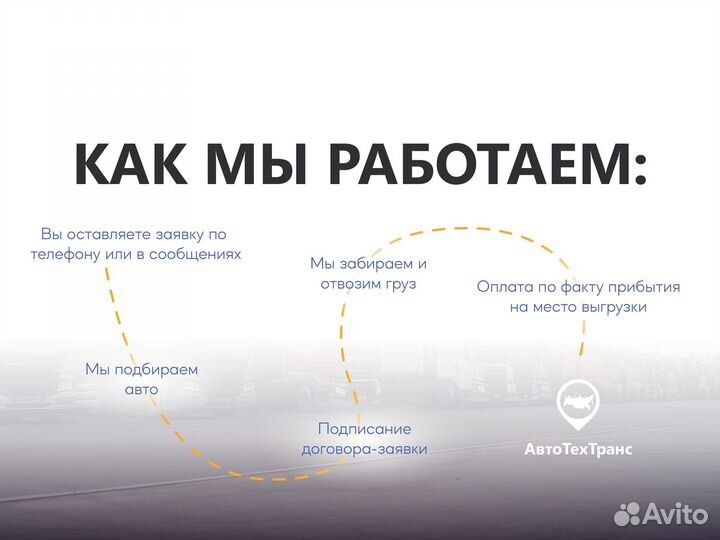 КАК МЫ РАБОТАЕМ:

Вы оставляете заявку по телефону или в сообщениях

Мы подбираем авто

Подписание договора-заявки

Мы забираем и отвозим груз

Оплата по факту прибытия на место выгрузки

АвтоТехТранс

Avito